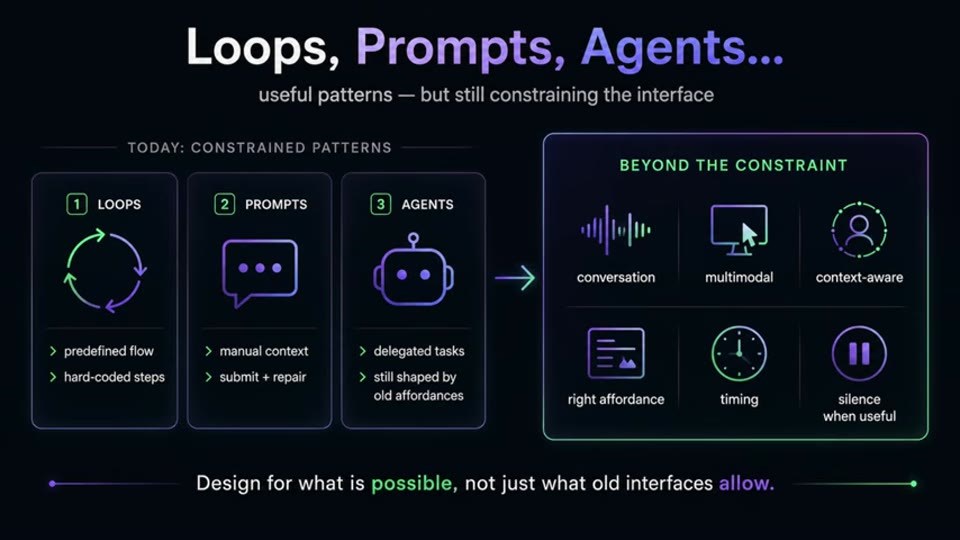 Loops, Prompts, Agents...

useful patterns — but still constraining the interface

TODAY: CONSTRAINED PATTERNS

1 LOOPS

> predefined flow
> hard-coded steps

2 PROMPTS

> manual context
> submit + repair

3 AGENTS

> delegated tasks
> still shaped by old affordances

BEYOND THE CONSTRAINT

conversation

multimodal

context-aware

right affordance

timing

silence when useful

Design for what is possible, not just what old interfaces allow.